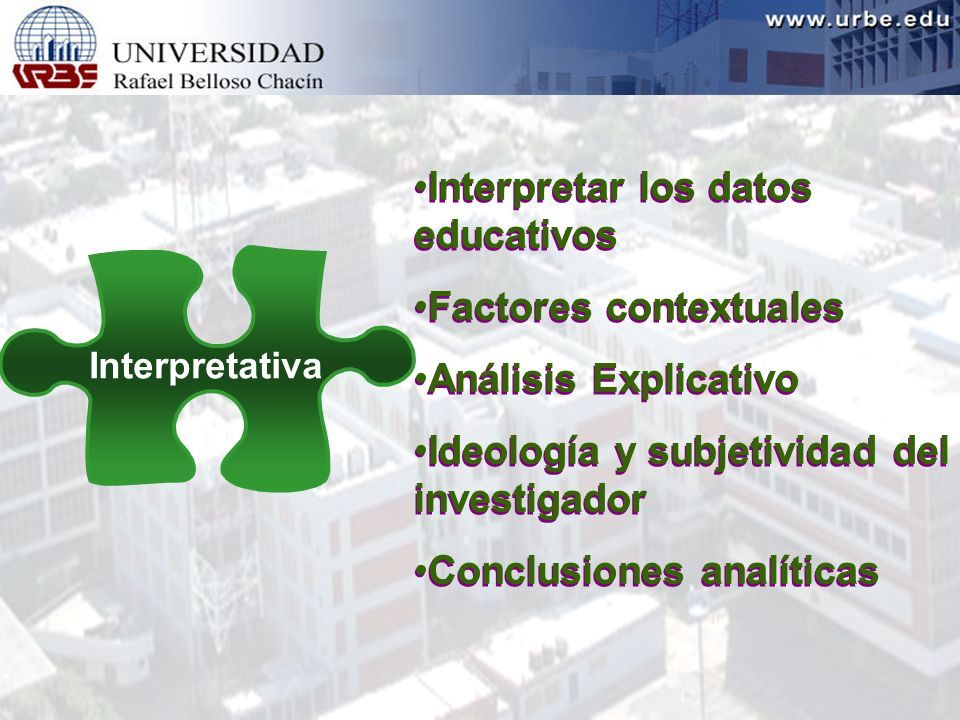 URBE UNIVERSIDAD Rafael Belloso Chacín

www.urbe.edu

Interpretativa

•Interpretar los datos educativos

•Factores contextuales

•Análisis Explicativo

•Ideología y subjetividad del investigador

•Conclusiones analíticas